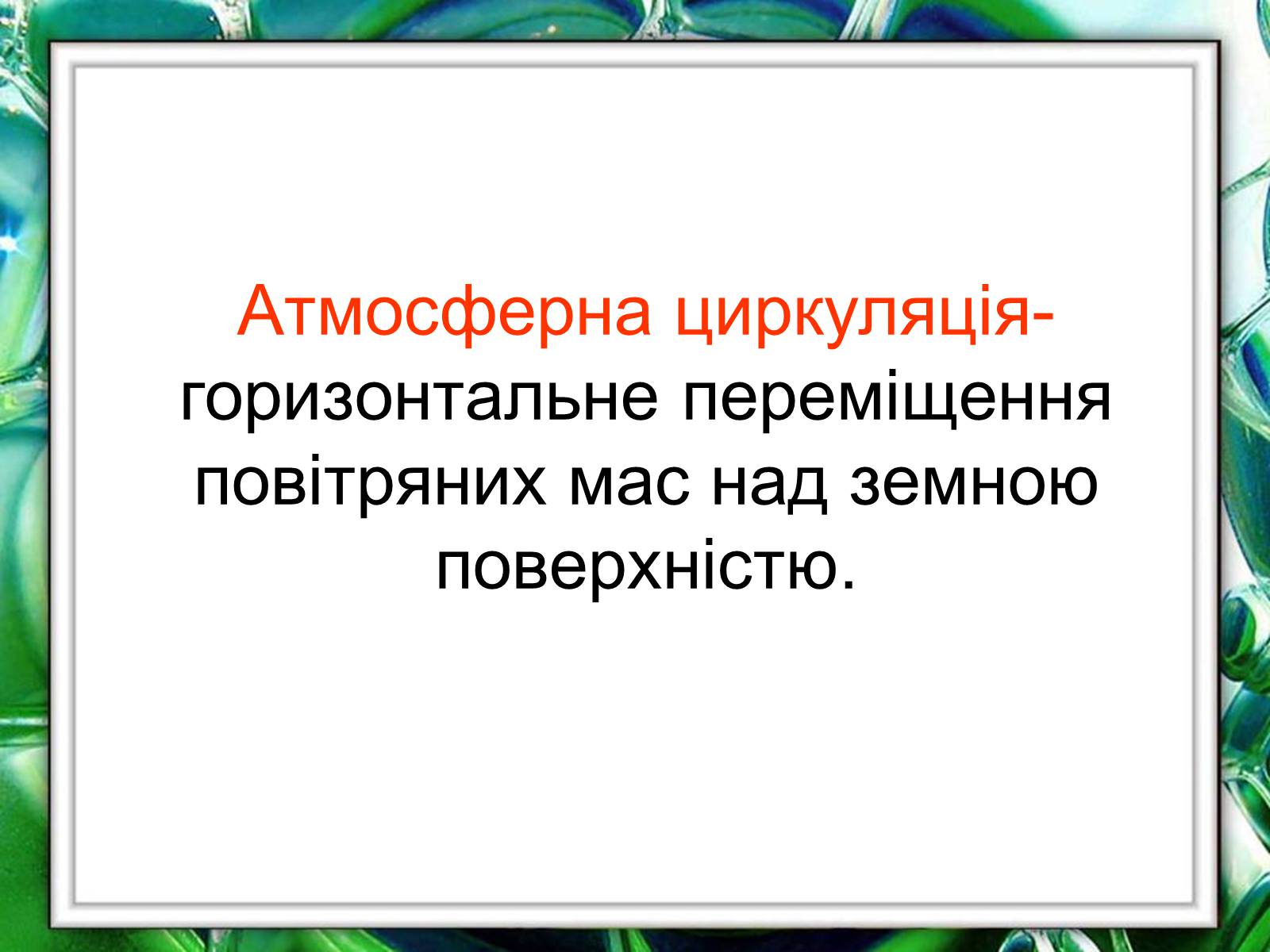 Атмосферна циркуляція- горизонтальне переміщення повітряних мас над земною поверхністю.